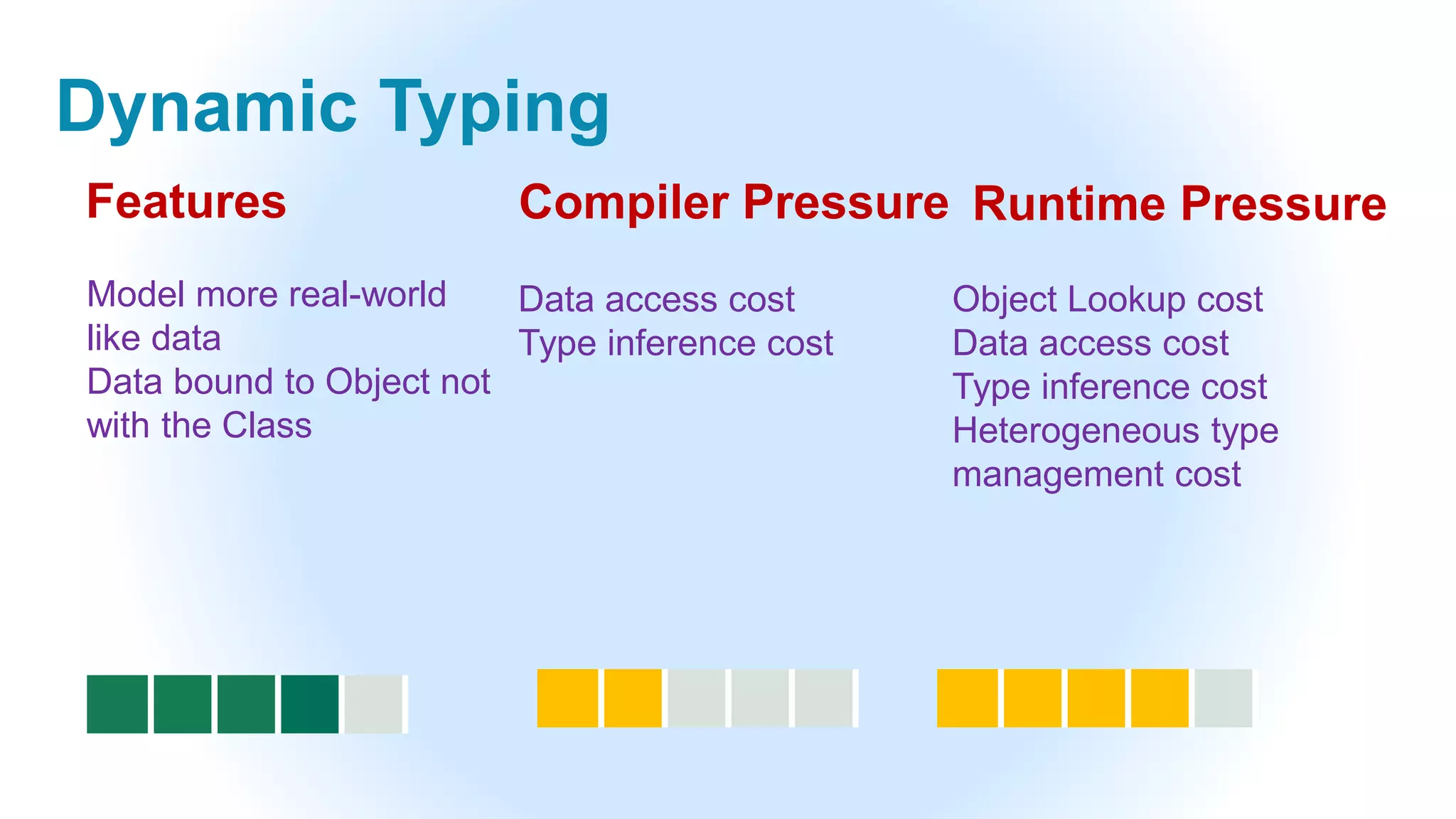 Dynamic Typing

Features

Model more real-world like data
Data bound to Object not with the Class

Compiler Pressure

Data access cost
Type inference cost

Runtime Pressure

Object Lookup cost
Data access cost
Type inference cost
Heterogeneous type management cost